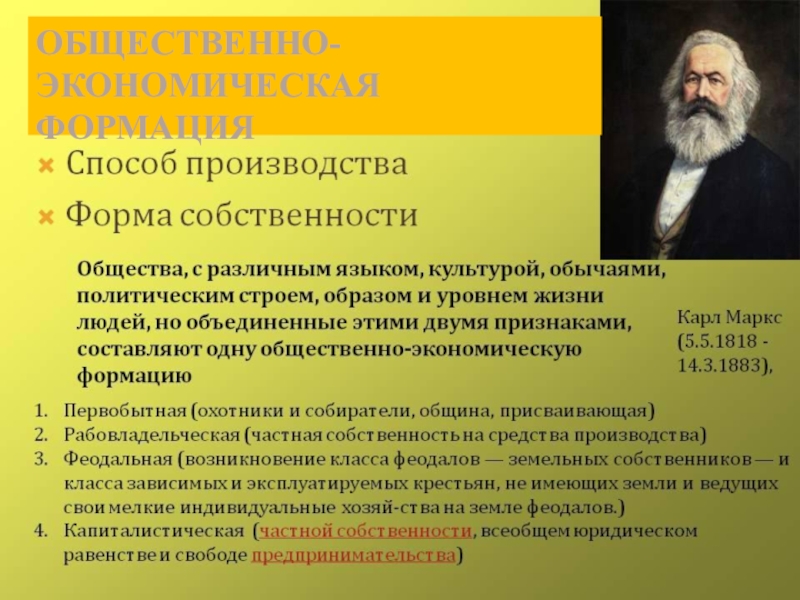 ОБЩЕСТВЕННО-ЭКОНОМИЧЕСКАЯ ФОРМАЦИЯ

Способ производства

Форма собственности

Общества, с различным языком, культурой, обычаями, политическим строем, образом и уровнем жизни людей, но объединенные этими двумя признаками, составляют одну общественно-экономическую формацию

Карл Маркс (5.5.1818 - 14.3.1883),

1. Первобытная (охотники и собиратели, община, присваивающая)
2. Рабовладельческая (частная собственность на средства производства)
3. Феодальная (возникновение класса феодалов — земельных собственников — и класса зависимых и эксплуатируемых крестьян, не имеющих земли и ведущих свои мелкие индивидуальные хозяй-ства на земле феодалов.)
4. Капиталистическая (частной собственности, всеобщем юридическом равенстве и свободе предпринимательства)